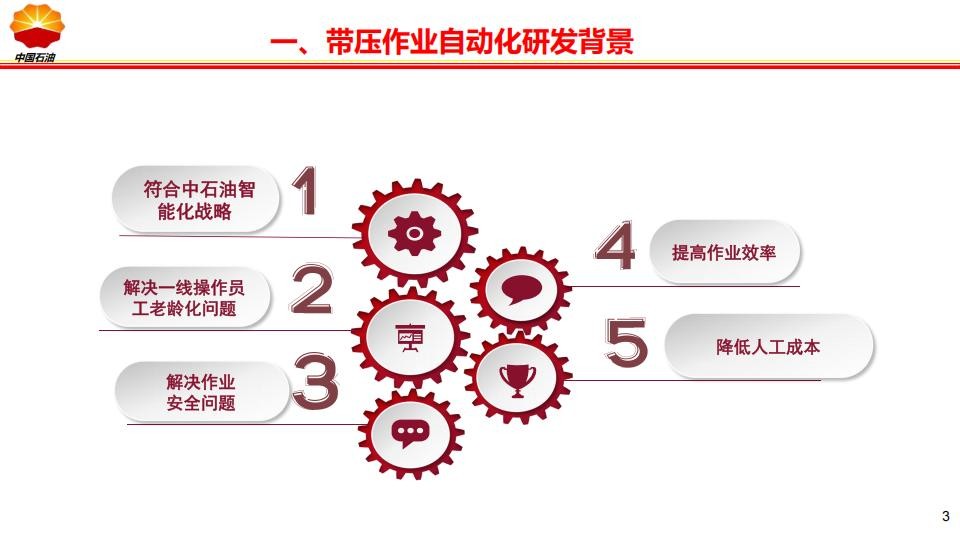 中国石油

一、带压作业自动化研发背景

符合中石油智能化战略

1

解决一线操作员工老龄化问题

2

解决作业安全问题

3

4

提高作业效率

5

降低人工成本

3